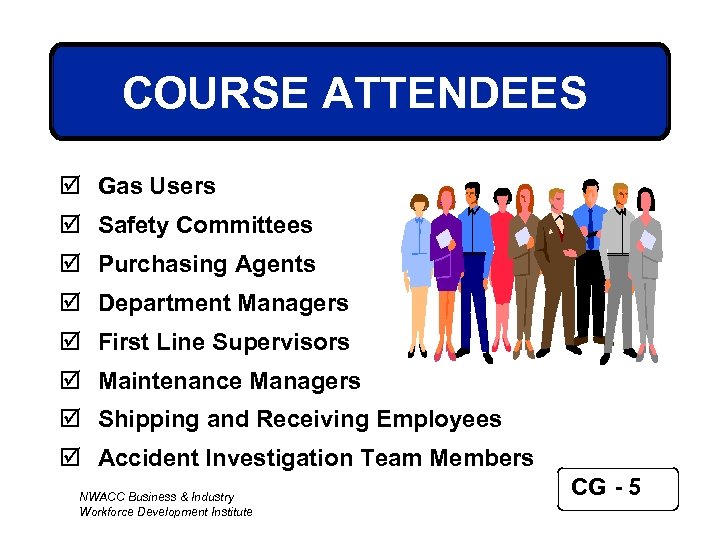 COURSE ATTENDEES

☑ Gas Users
☑ Safety Committees
☑ Purchasing Agents
☑ Department Managers
☑ First Line Supervisors
☑ Maintenance Managers
☑ Shipping and Receiving Employees
☑ Accident Investigation Team Members

NWACC Business & Industry
Workforce Development Institute

CG - 5